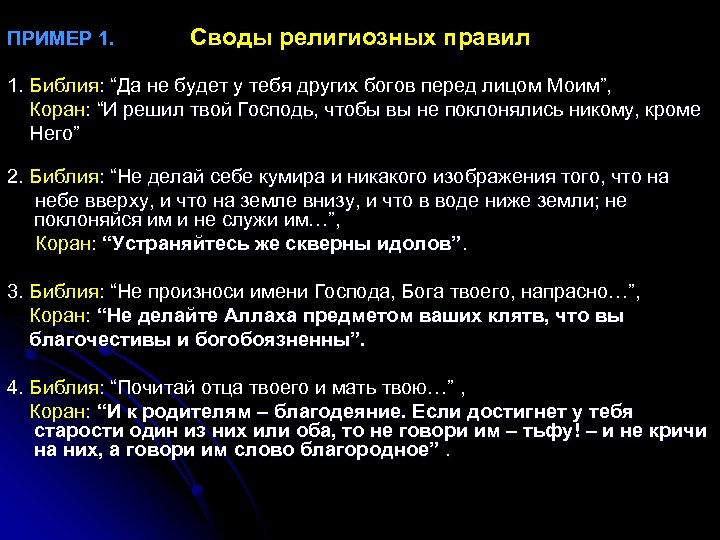 ПРИМЕР 1. Своды религиозных правил

1. Библия: “Да не будет у тебя других богов перед лицом Моим”,
Коран: “И решил твой Господь, чтобы вы не поклонялись никому, кроме Него”

2. Библия: “Не делай себе кумира и никакого изображения того, что на небе вверху, и что на земле внизу, и что в воде ниже земли; не поклоняйся им и не служи им…”,
Коран: “Устраняйтесь же скверны идолов”.

3. Библия: “Не произноси имени Господа, Бога твоего, напрасно…”,
Коран: “Не делайте Аллаха предметом ваших клятв, что вы благочестивы и богобоязненны”.

4. Библия: “Почитай отца твоего и мать твою…” ,
Коран: “И к родителям – благодеяние. Если достигнет у тебя старости один из них или оба, то не говори им – тьфу! – и не кричи на них, а говори им слово благородное” .